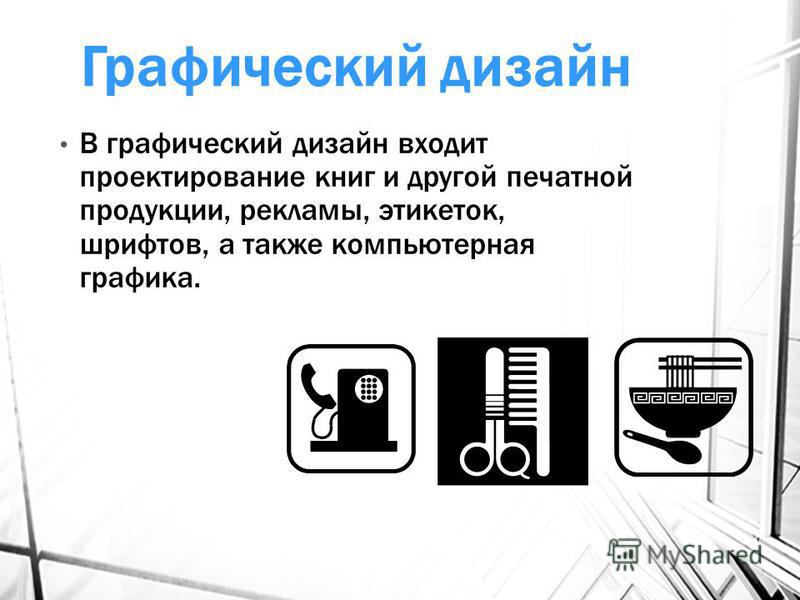 Графический дизайн

• В графический дизайн входит проектирование книг и другой печатной продукции, рекламы, этикеток, шрифтов, а также компьютерная графика.

MyShared